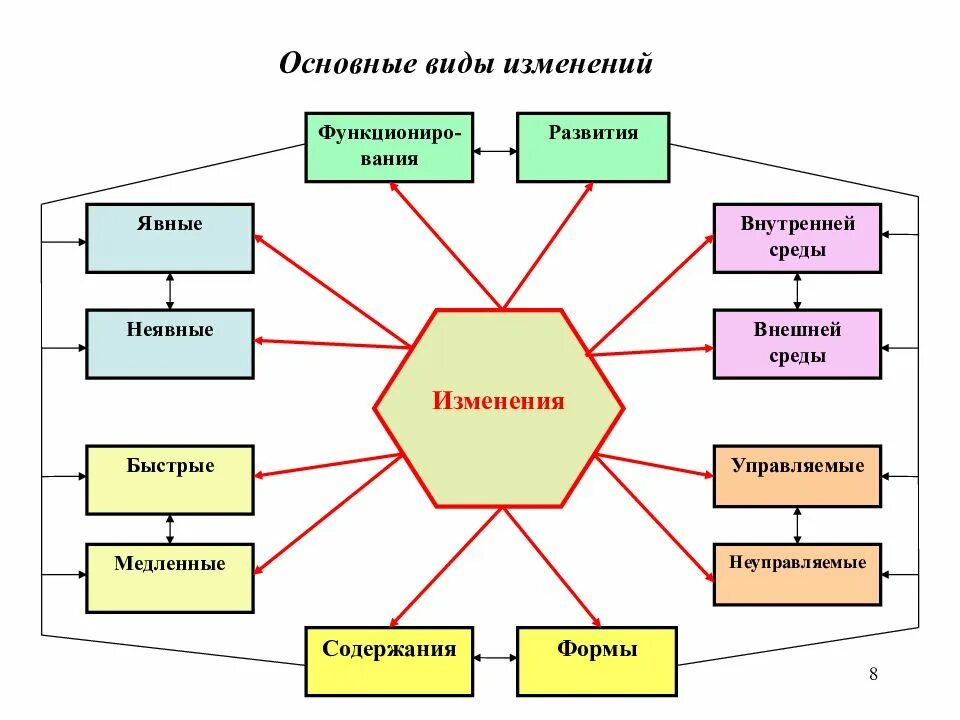 Основные виды изменений

Функционирования

Развития

Явные

Неявные

Внутренней среды

Внешней среды

Изменения

Быстрые

Медленные

Управляемые

Неуправляемые

Содержания

Формы

8